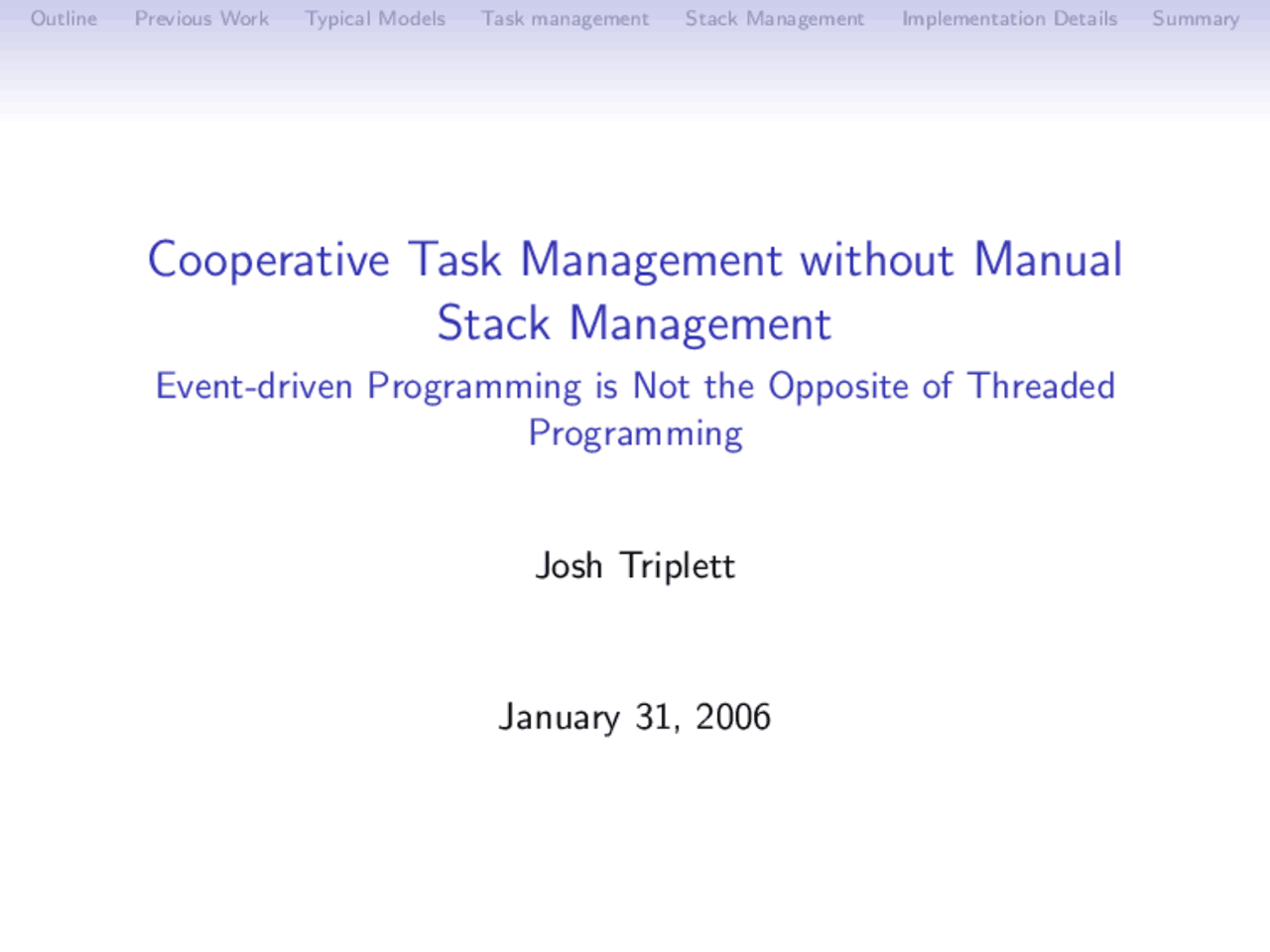 Outline Previous Work Typical Models Task management Stack Management Implementation Details Summary

Cooperative Task Management without Manual Stack Management

Event-driven Programming is Not the Opposite of Threaded Programming

Josh Triplett

January 31, 2006